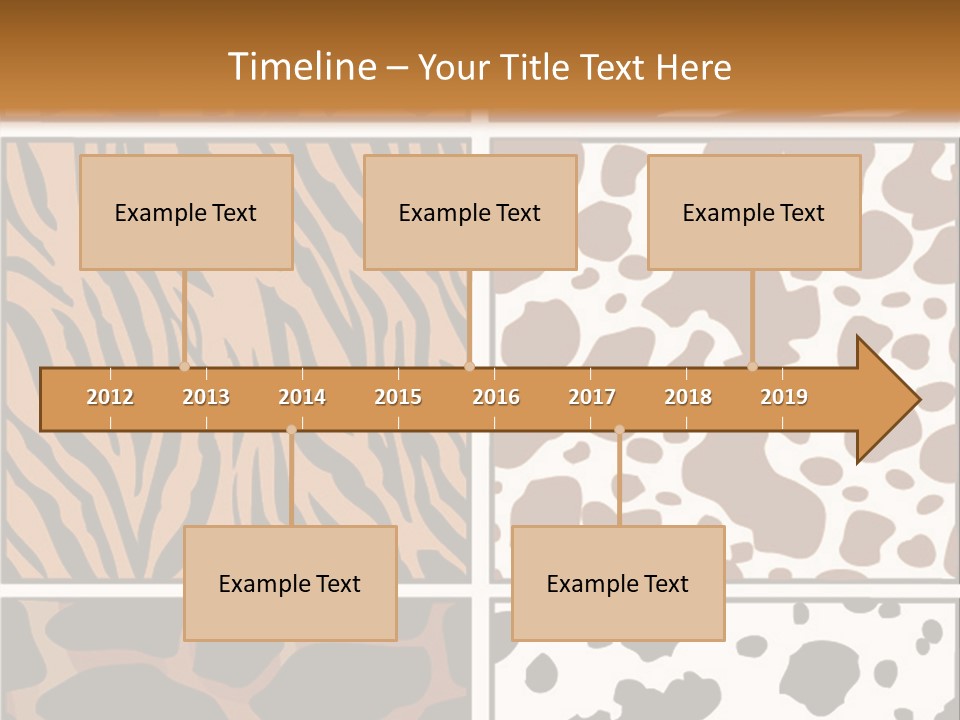 Timeline – Your Title Text Here

Example Text

Example Text

Example Text

2012 2013 2014 2015 2016 2017 2018 2019

Example Text

Example Text